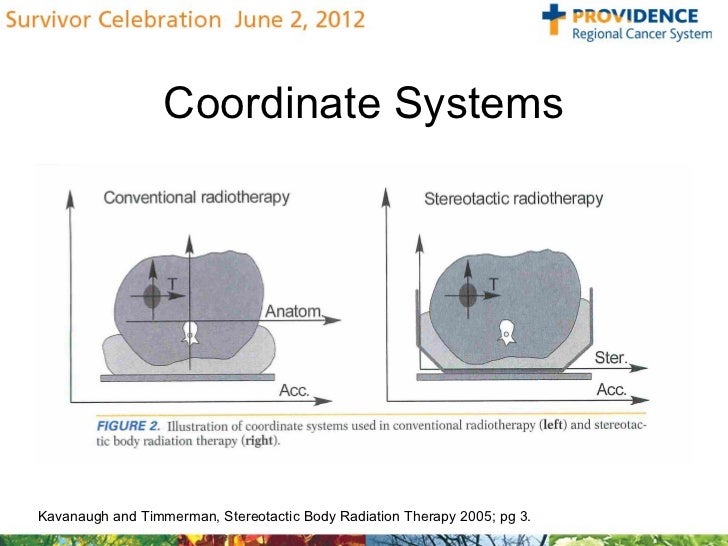 Survivor Celebration June 2, 2012

PROVIDENCE
Regional Cancer System

Coordinate Systems

Conventional radiotherapy

T

Anatom.

Acc.

Stereotactic radiotherapy

T

Ster.

Acc.

FIGURE 2. Illustration of coordinate systems used in conventional radiotherapy (left) and stereotactic body radiation therapy (right).

Kavanaugh and Timmerman, Stereotactic Body Radiation Therapy 2005; pg 3.